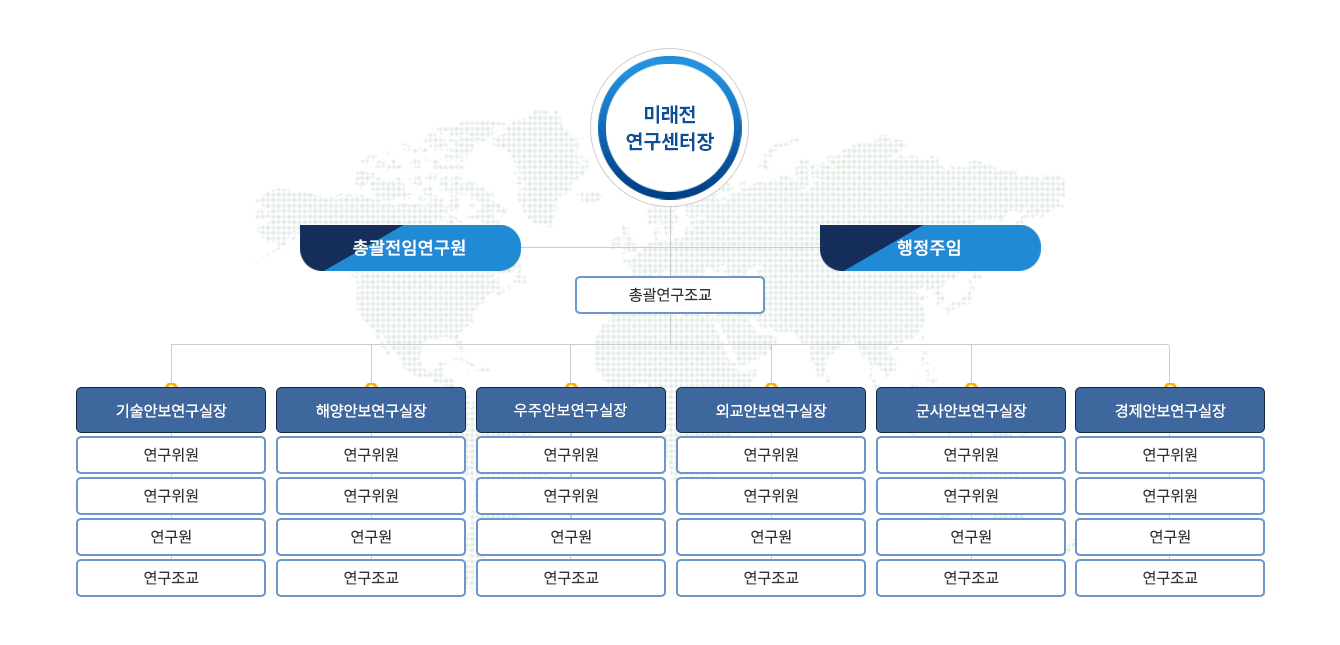 미래전
연구센터장

총괄전임연구원

행정주임

총괄연구조교

기술안보연구실장
연구위원
연구위원
연구원
연구조교

해양안보연구실장
연구위원
연구위원
연구원
연구조교

우주안보연구실장
연구위원
연구위원
연구원
연구조교

외교안보연구실장
연구위원
연구위원
연구원
연구조교

군사안보연구실장
연구위원
연구위원
연구원
연구조교

경제안보연구실장
연구위원
연구위원
연구원
연구조교